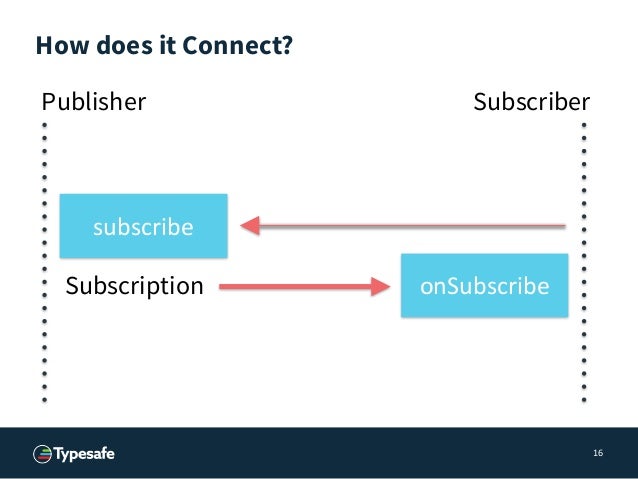 How does it Connect?

Publisher

Subscriber

subscribe

Subscription

onSubscribe

Typesafe

16